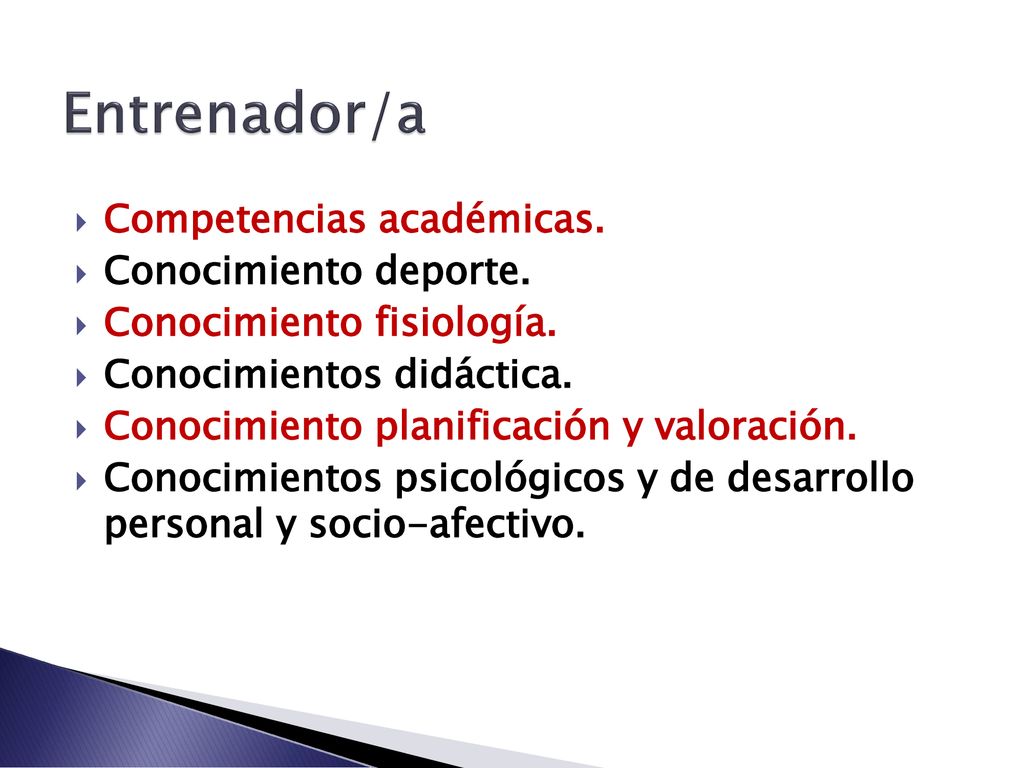 Entrenador/a

Competencias académicas.
Conocimiento deporte.
Conocimiento fisiología.
Conocimientos didáctica.
Conocimiento planificación y valoración.
Conocimientos psicológicos y de desarrollo personal y socio-afectivo.